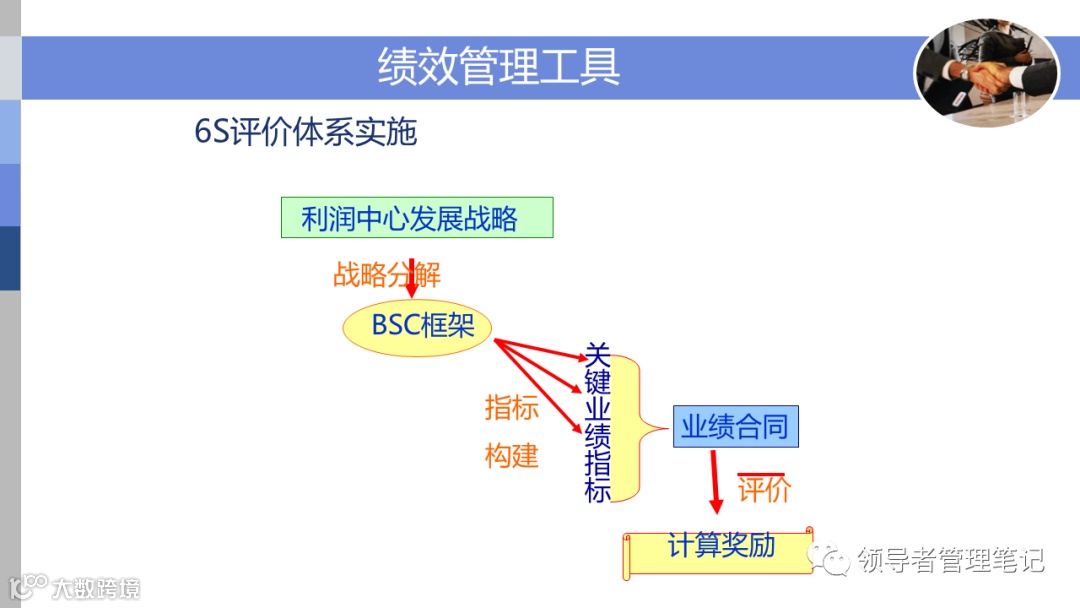 绩效管理工具

6S评价体系实施

利润中心发展战略

战略分解

BSC框架

指标

构建

关键业绩指标

业绩合同

评价

计算奖励

领导者管理笔记

大数跨境